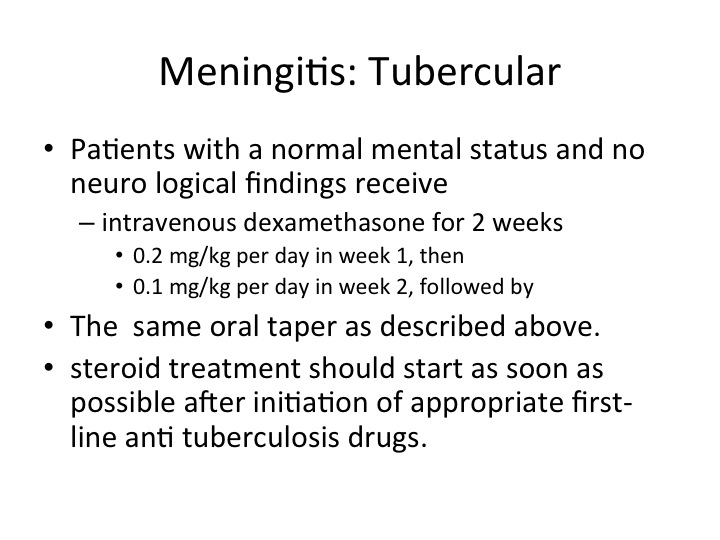 Meningitis: Tubercular

• Patients with a normal mental status and no neuro logical findings receive
– intravenous dexamethasone for 2 weeks
• 0.2 mg/kg per day in week 1, then
• 0.1 mg/kg per day in week 2, followed by
• The same oral taper as described above.
• steroid treatment should start as soon as possible after initiation of appropriate first-line anti tuberculosis drugs.